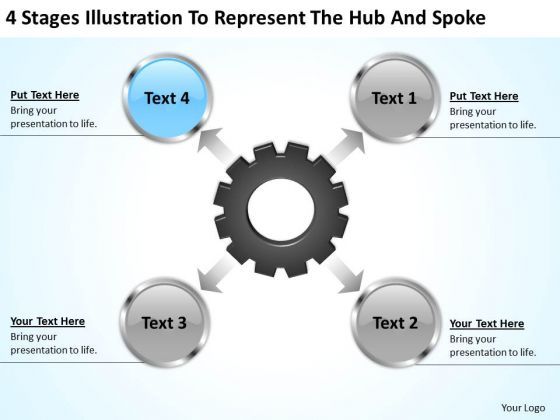 4 Stages Illustration To Represent The Hub And Spoke

Put Text Here
Bring your presentation to life.

Text 4

Text 1

Put Text Here
Bring your presentation to life.

Your Text Here
Bring your presentation to life.

Text 3

Text 2

Your Text Here
Bring your presentation to life.

Your Logo